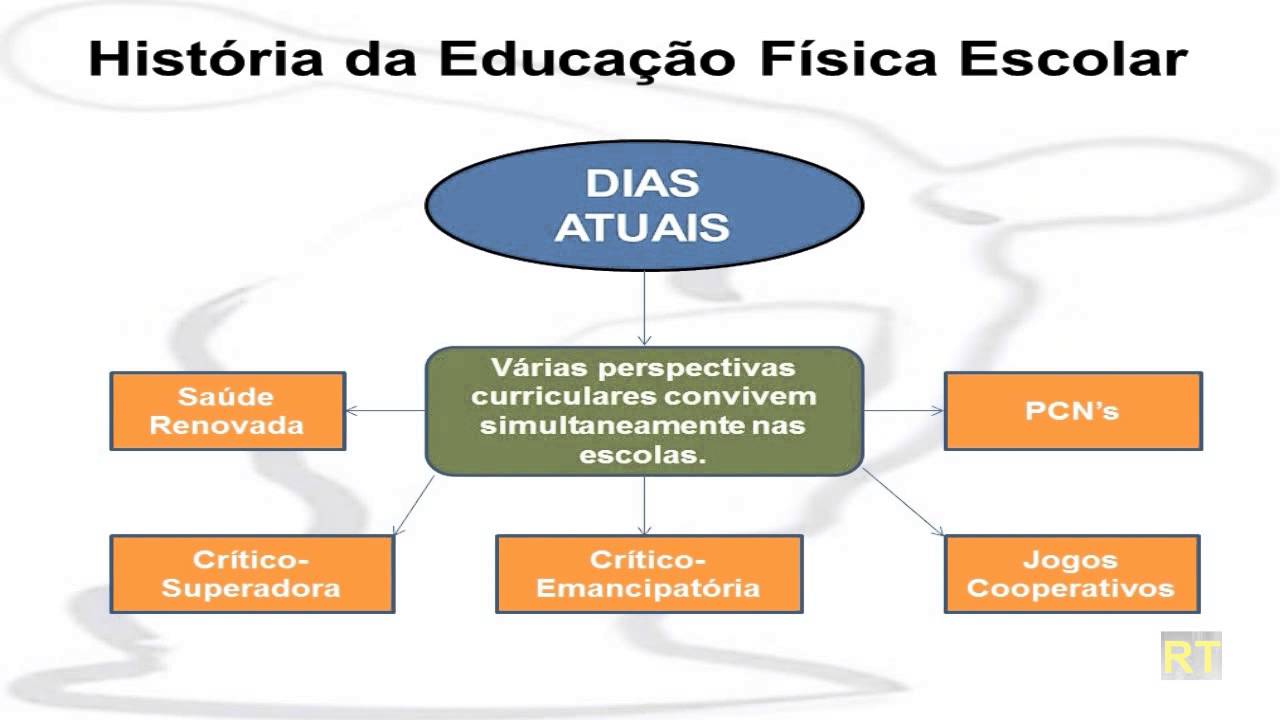 História da Educação Física Escolar

DIAS ATUAIS

Várias perspectivas curriculares convivem simultaneamente nas escolas.

Saúde Renovada

PCN's

Crítico-Superadora

Crítico-Emancipatória

Jogos Cooperativos

RT